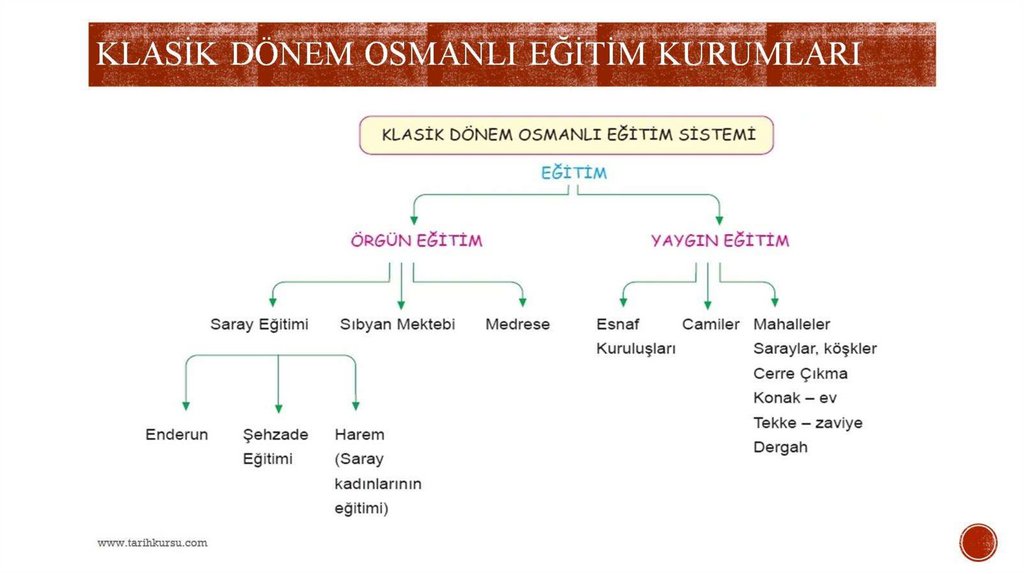 KLASİK DÖNEM OSMANLI EĞİTİM KURUMLARI

KLASİK DÖNEM OSMANLI EĞİTİM SİSTEMİ

EĞİTİM

ÖRGÜN EĞİTİM

YAYGIN EĞİTİM

Saray Eğitimi

Sıbyan Mektebi

Medrese

Esnaf Kuruluşları

Camiler

Mahalleler
Saraylar, köşkler
Cerre Çıkma
Konak – ev
Tekke – zaviye
Dergah

Enderun

Şehzade Eğitimi

Harem (Saray kadınlarının eğitimi)

www.tarihkursu.com